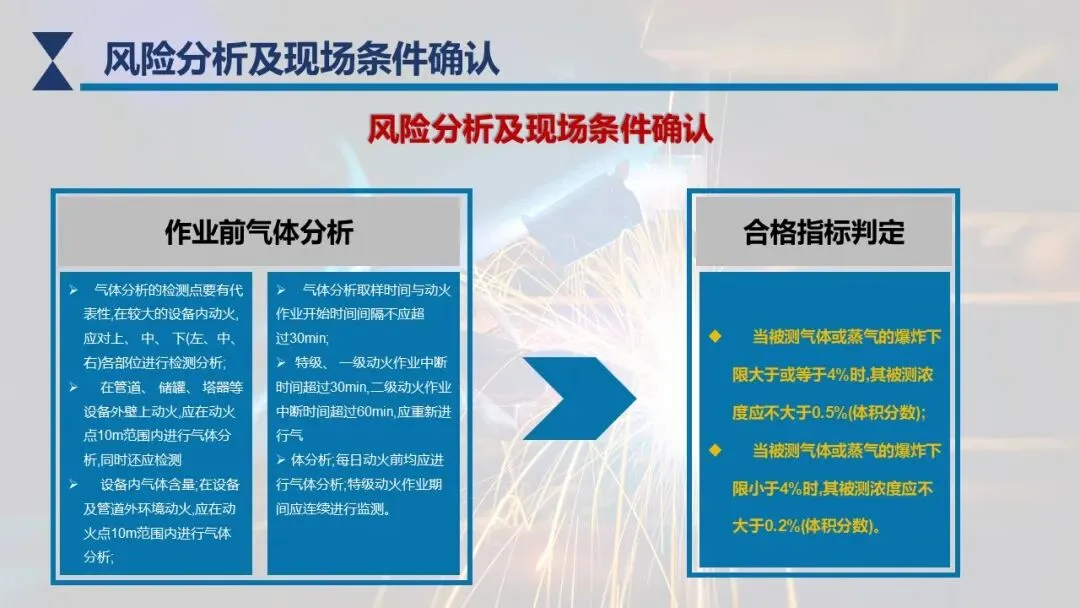 风险分析及现场条件确认

风险分析及现场条件确认

作业前气体分析

➢ 气体分析的检测点要有代表性,在较大的设备内动火,应对上、中、下(左、中、右)各部位进行检测分析;
➢ 在管道、储罐、塔器等设备外壁上动火,应在动火点10m范围内进行气体分析,同时还应检测
➢ 设备内气体含量;在设备及管道外环境动火,应在动火点10m范围内进行气体分析;

➢ 气体分析取样时间与动火作业开始时间间隔不应超过30min;
➢ 特级、一级动火作业中断时间超过30min,二级动火作业中断时间超过60min,应重新进行气
➢ 体分析;每日动火前均应进行气体分析;特级动火作业期间应连续进行监测。

合格指标判定

◆ 当被测气体或蒸气的爆炸下限大于或等于4%时,其被测浓度应不大于0.5%(体积分数);
◆ 当被测气体或蒸气的爆炸下限小于4%时,其被测浓度应不大于0.2%(体积分数)。